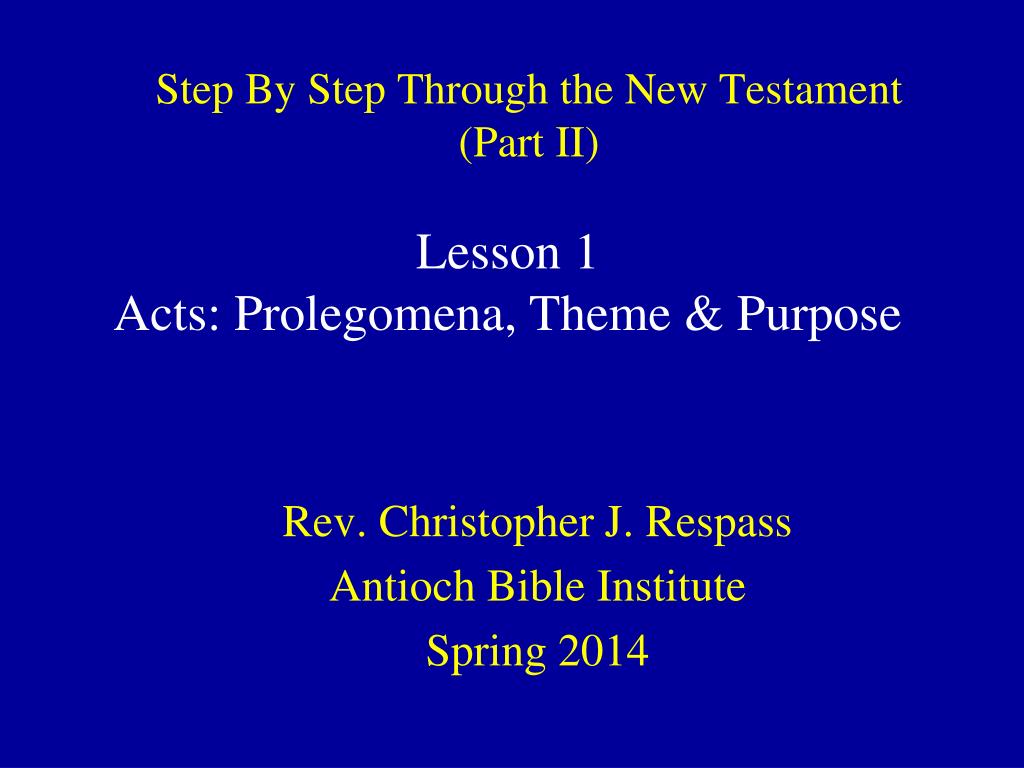 Step By Step Through the New Testament
(Part II)

Lesson 1
Acts: Prolegomena, Theme & Purpose

Rev. Christopher J. Respass
Antioch Bible Institute
Spring 2014